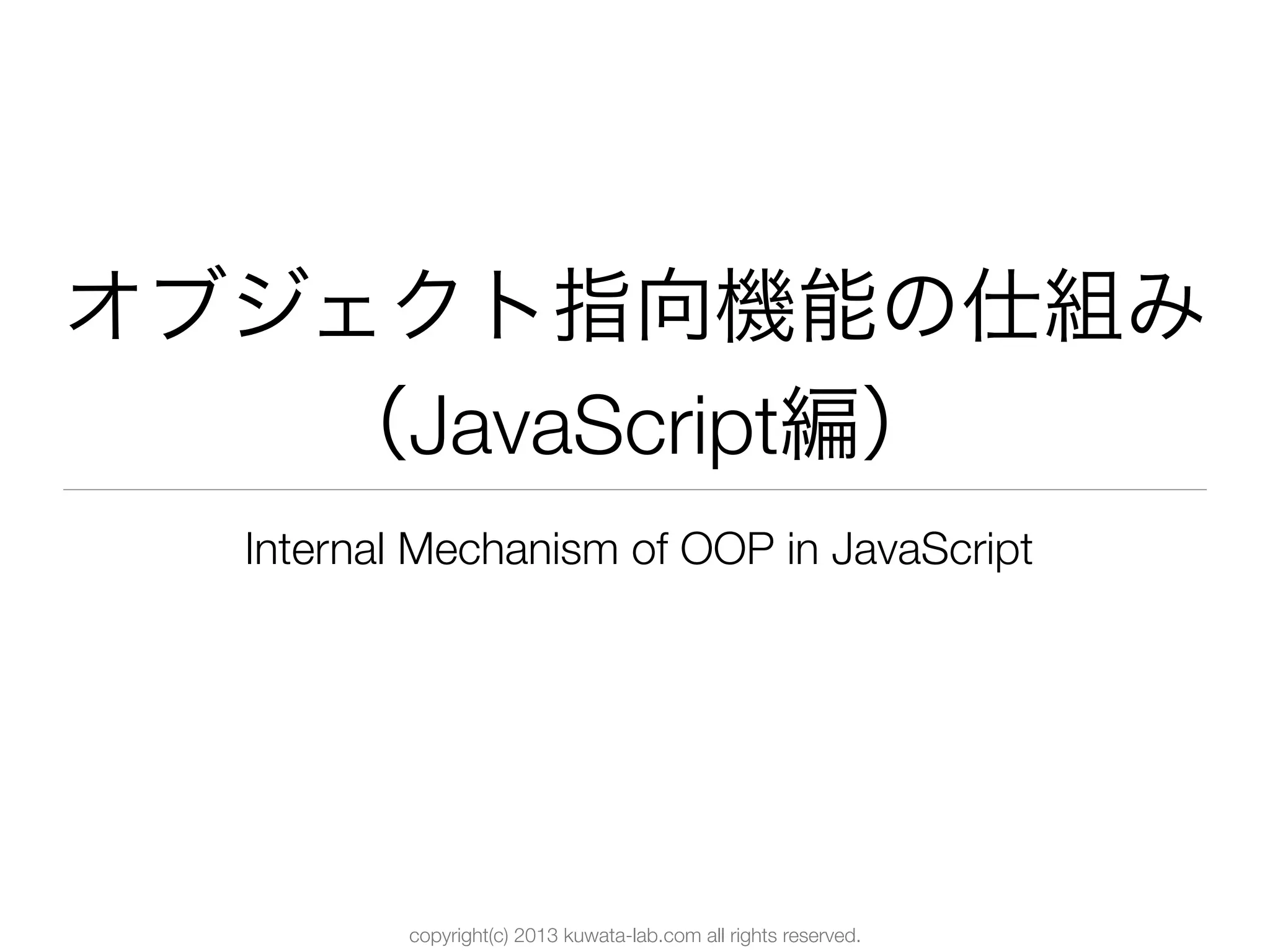 オブジェクト指向機能の仕組み
（JavaScript編）

Internal Mechanism of OOP in JavaScript

copyright(c) 2013 kuwata-lab.com all rights reserved.